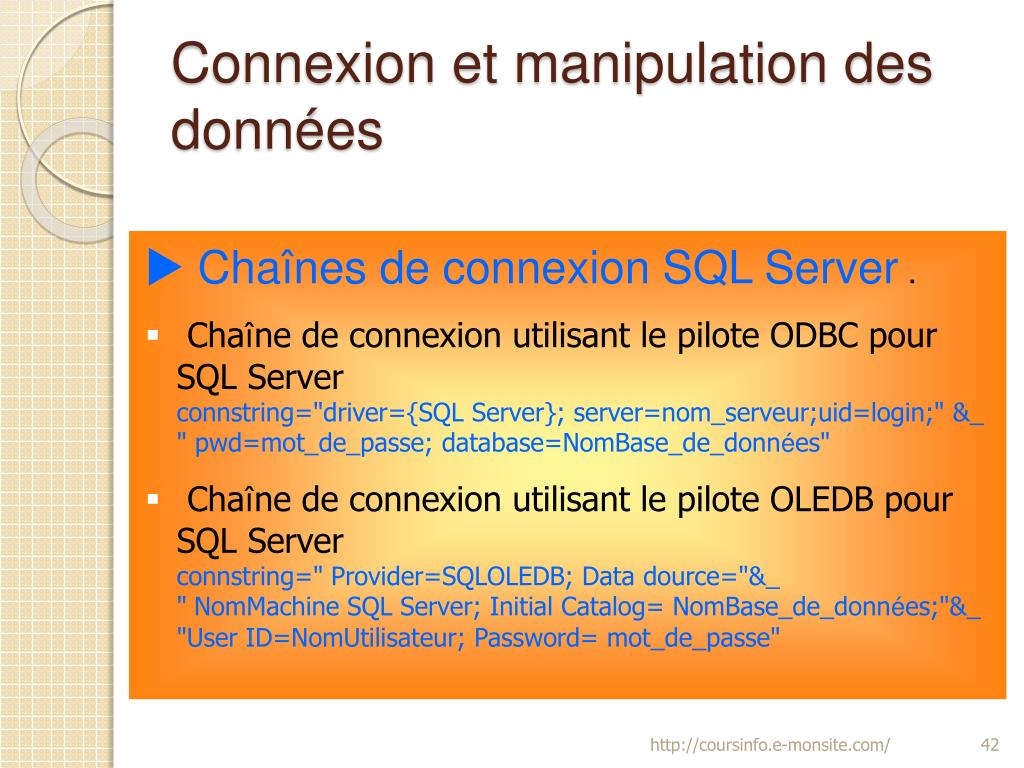 Connexion et manipulation des données

▶ Chaînes de connexion SQL Server .

▪ Chaîne de connexion utilisant le pilote ODBC pour SQL Server
connstring="driver={SQL Server}; server=nom_serveur;uid=login;" &_
" pwd=mot_de_passe; database=NomBase_de_données"

▪ Chaîne de connexion utilisant le pilote OLEDB pour SQL Server
connstring=" Provider=SQLOLEDB; Data dource="&_
" NomMachine SQL Server; Initial Catalog= NomBase_de_données;"&_
"User ID=NomUtilisateur; Password= mot_de_passe"

http://coursinfo.e-monsite.com/

42